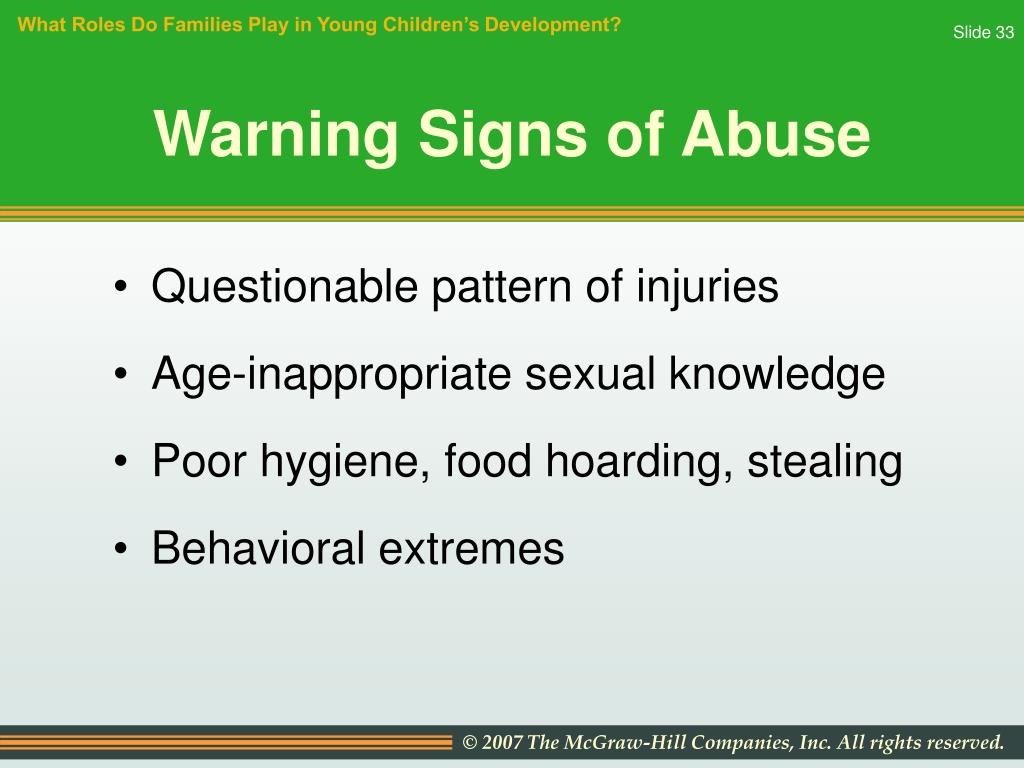 What Roles Do Families Play in Young Children's Development?

Slide 33

Warning Signs of Abuse

• Questionable pattern of injuries
• Age-inappropriate sexual knowledge
• Poor hygiene, food hoarding, stealing
• Behavioral extremes

© 2007 The McGraw-Hill Companies, Inc. All rights reserved.